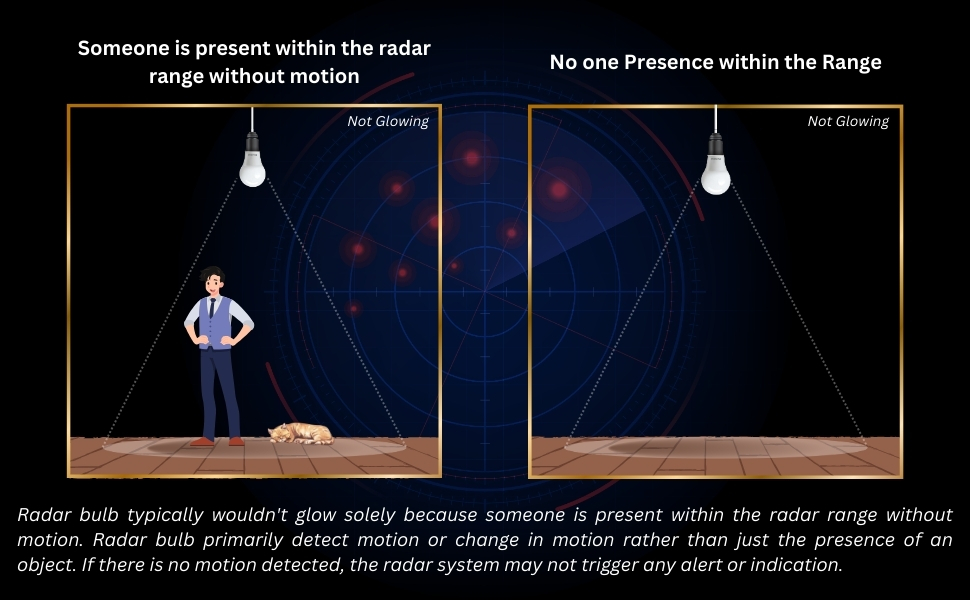 Someone is present within the radar range without motion

Not Glowing

No one Presence within the Range

Not Glowing

Radar bulb typically wouldn't glow solely because someone is present within the radar range without motion. Radar bulb primarily detect motion or change in motion rather than just the presence of an object. If there is no motion detected, the radar system may not trigger any alert or indication.